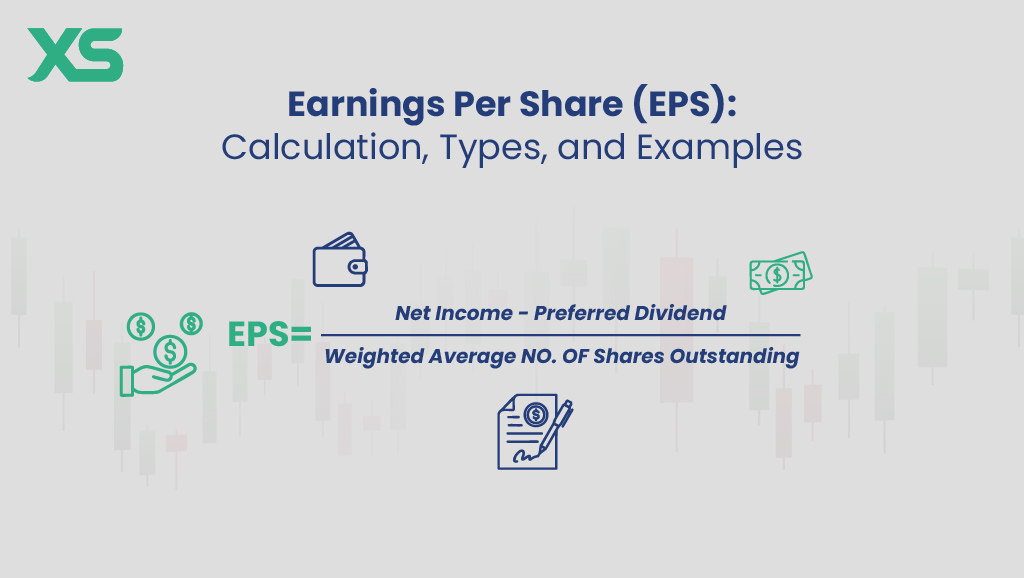 XS

Earnings Per Share (EPS):
Calculation, Types, and Examples

$EPS = \frac{\text{Net Income - Preferred Dividend}}{\text{Weighted Average NO. OF Shares Outstanding}}$